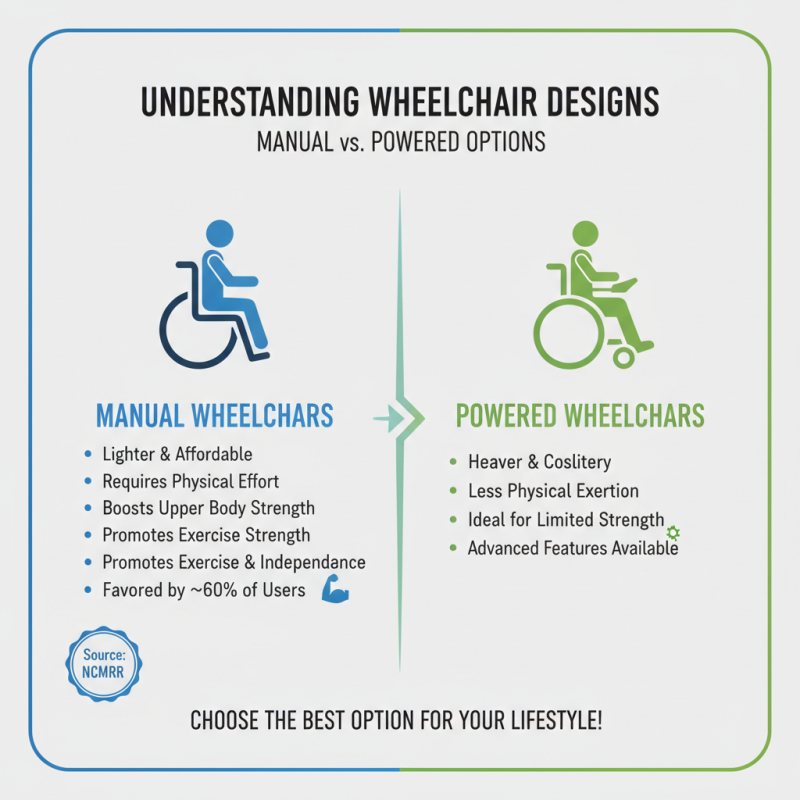 UNDERSTANDING WHEELCHAIR DESIGNS
MANUAL vs. POWERED OPTIONS

MANUAL WHEELCHARS
- Lighter & Affordable
- Requires Physical Effort
- Boosts Upper Body Strength
- Promotes Exercise Strength
- Promotes Exercise & Independance
- Favored by ~60% of Users

Source: NCMRR

POWERED WHEELCHARS
- Heaver & Coslitery
- Less Physical Exertion
- Ideal for Limited Strength
- Advanced Features Available

CHOOSE THE BEST OPTION FOR YOUR LIFESTYLE!